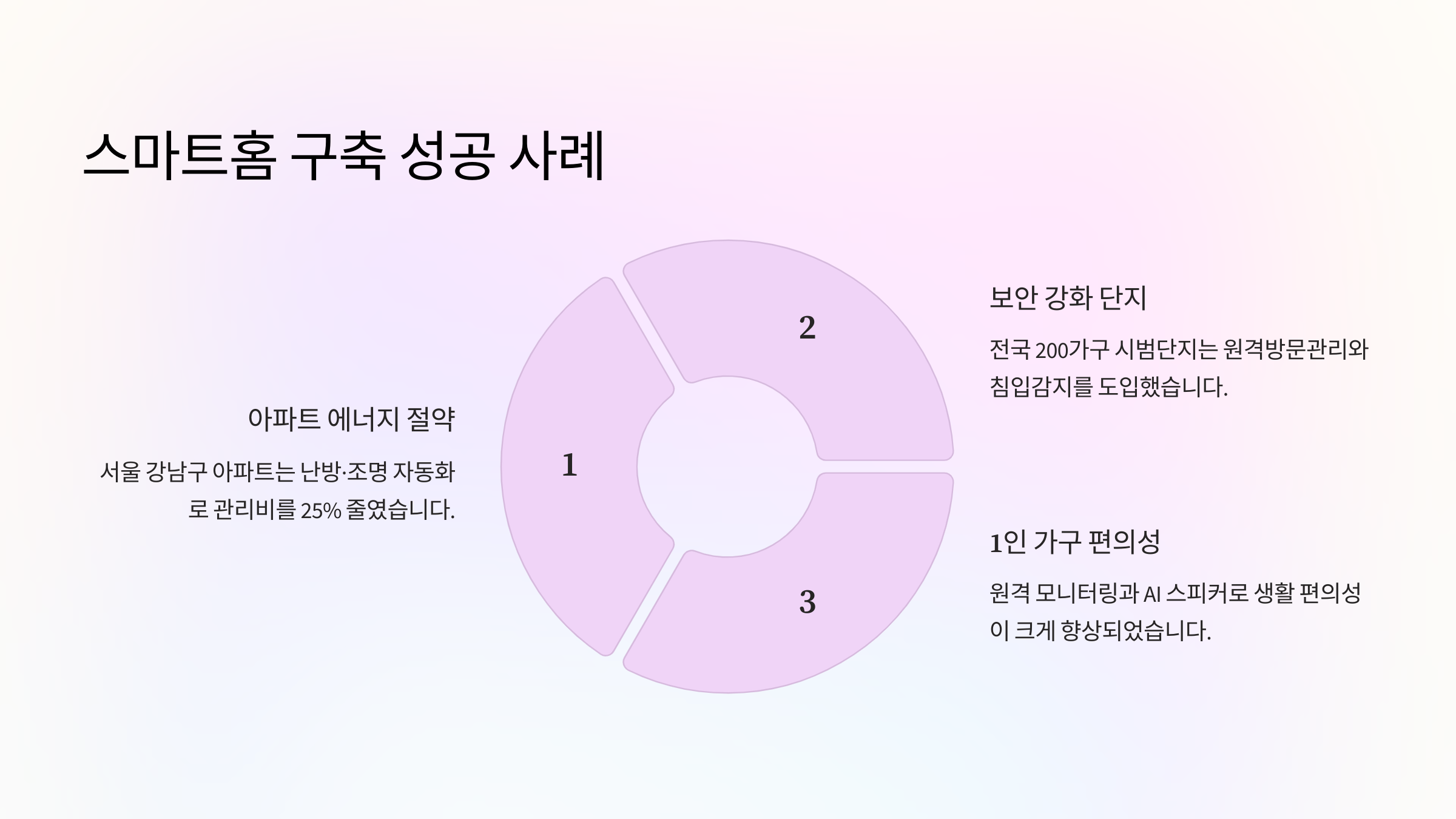 스마트홈 구축 성공 사례

아파트 에너지 절약

서울 강남구 아파트는 난방·조명 자동화로 관리비를 25% 줄였습니다.

1

2

3

보안 강화 단지

전국 200가구 시범단지는 원격방문관리와 침입감지를 도입했습니다.

1인 가구 편의성

원격 모니터링과 AI 스피커로 생활 편의성이 크게 향상되었습니다.